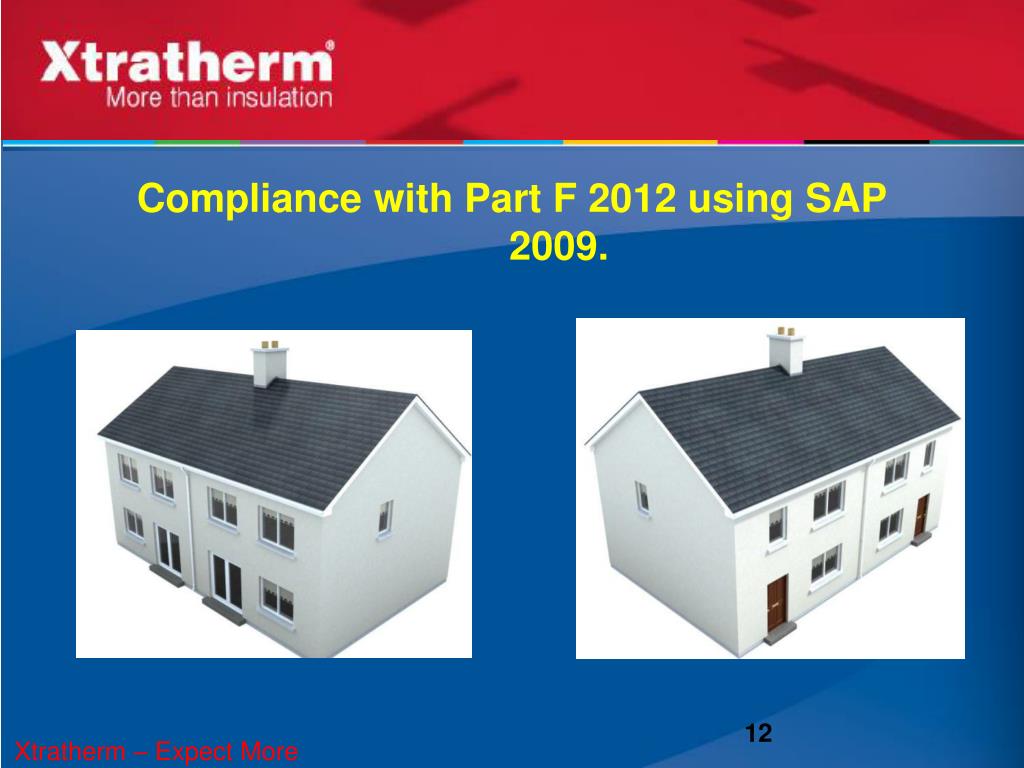 Xtratherm®
More than insulation

Compliance with Part F 2012 using SAP 2009.

12

Xtratherm – Expect More